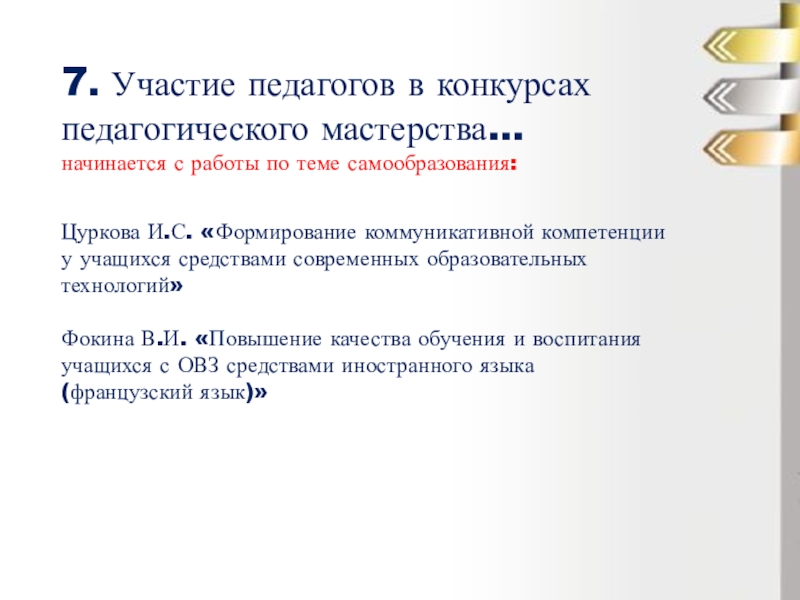 7. Участие педагогов в конкурсах педагогического мастерства…
начинается с работы по теме самообразования:

Цуркова И.С. «Формирование коммуникативной компетенции у учащихся средствами современных образовательных технологий»

Фокина В.И. «Повышение качества обучения и воспитания учащихся с ОВЗ средствами иностранного языка (французский язык)»